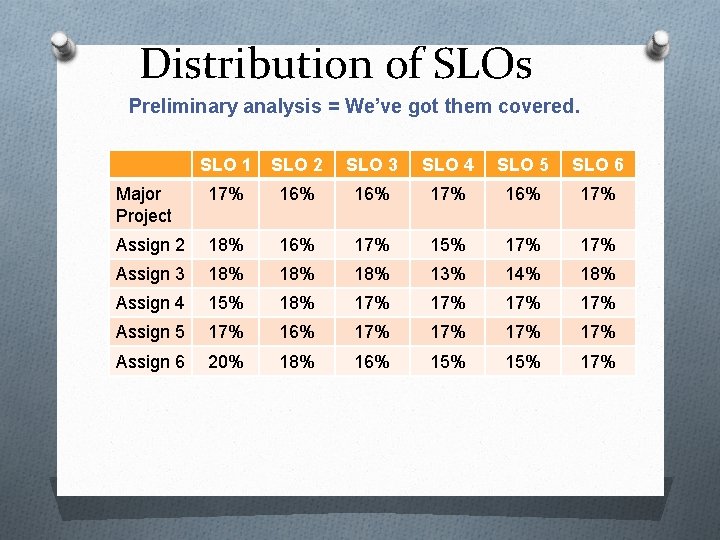 Distribution of SLOs

Preliminary analysis = We've got them covered.

| | SLO 1 | SLO 2 | SLO 3 | SLO 4 | SLO 5 | SLO 6 |
|---|---|---|---|---|---|---|
| Major Project | 17% | 16% | 16% | 17% | 16% | 17% |
| Assign 2 | 18% | 16% | 17% | 15% | 17% | 17% |
| Assign 3 | 18% | 18% | 18% | 13% | 14% | 18% |
| Assign 4 | 15% | 18% | 17% | 17% | 17% | 17% |
| Assign 5 | 17% | 16% | 17% | 17% | 17% | 17% |
| Assign 6 | 20% | 18% | 16% | 15% | 15% | 17% |